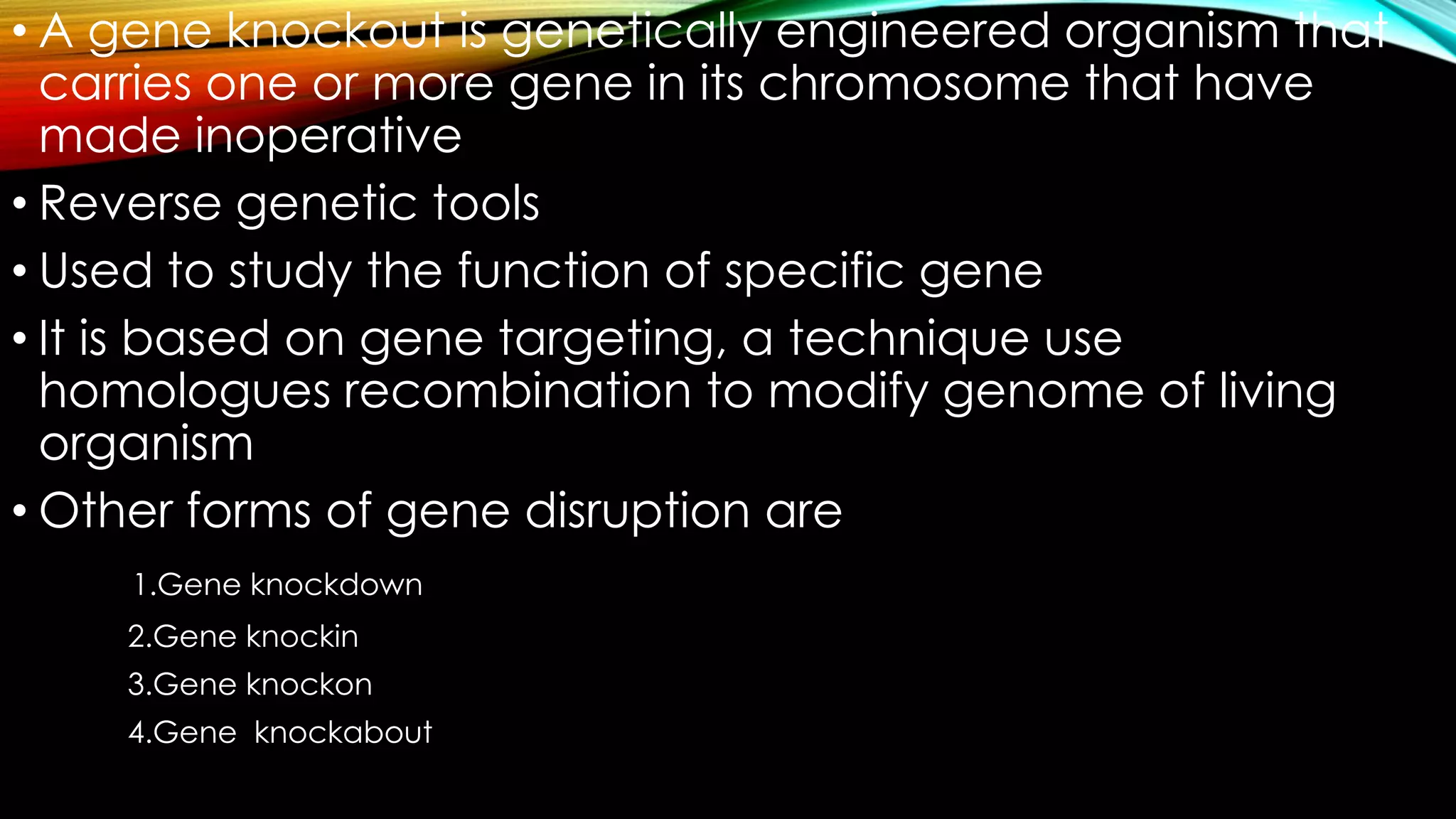 • A gene knockout is genetically engineered organism that carries one or more gene in its chromosome that have made inoperative

• Reverse genetic tools

• Used to study the function of specific gene

• It is based on gene targeting, a technique use homologues recombination to modify genome of living organism

• Other forms of gene disruption are

1.Gene knockdown

2.Gene knockin

3.Gene knockon

4.Gene knockabout